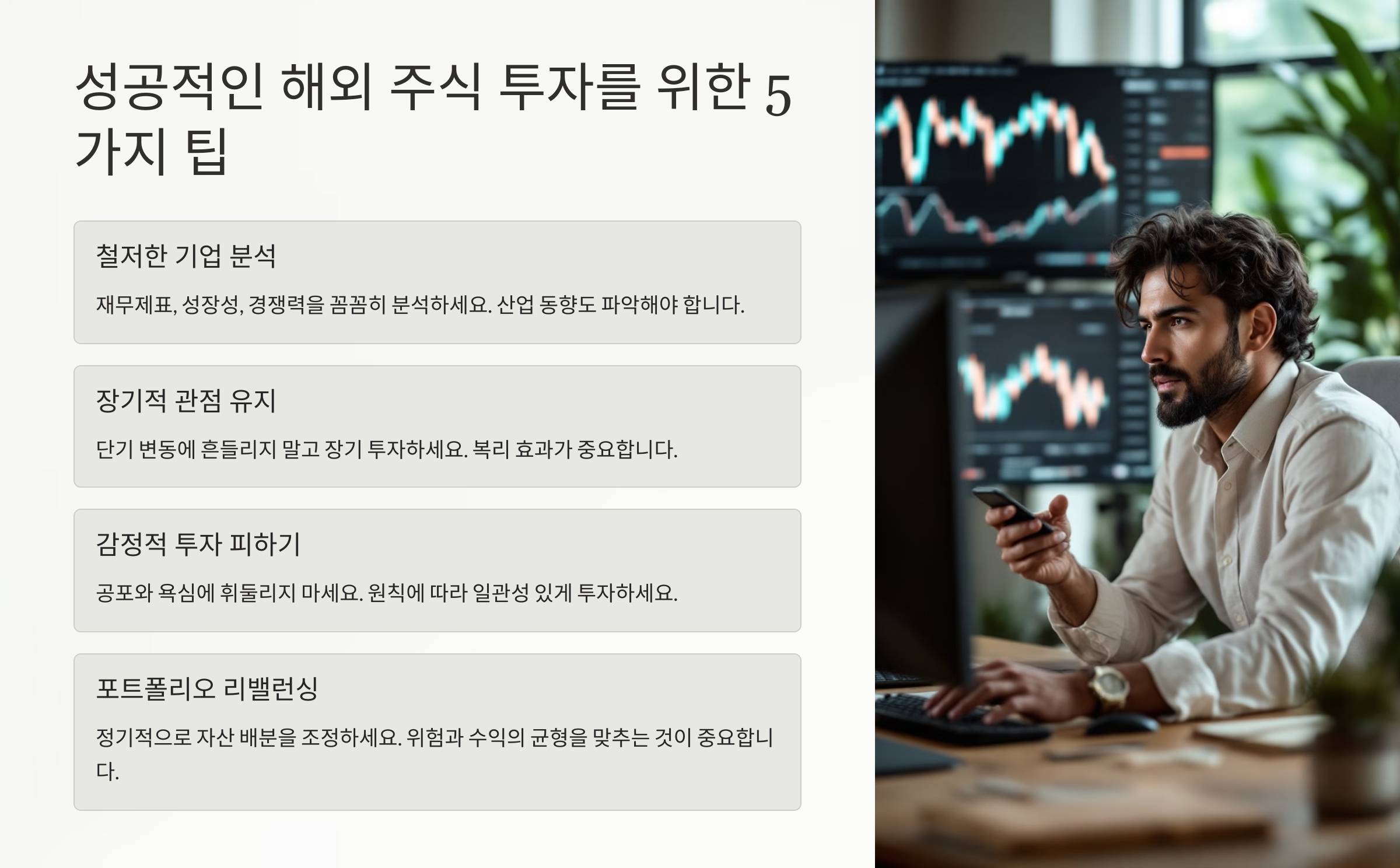 성공적인 해외 주식 투자를 위한 5 가지 팁

철저한 기업 분석

재무제표, 성장성, 경쟁력을 꼼꼼히 분석하세요. 산업 동향도 파악해야 합니다.

장기적 관점 유지

단기 변동에 흔들리지 말고 장기 투자하세요. 복리 효과가 중요합니다.

감정적 투자 피하기

공포와 욕심에 휘둘리지 마세요. 원칙에 따라 일관성 있게 투자하세요.

포트폴리오 리밸런싱

정기적으로 자산 배분을 조정하세요. 위험과 수익의 균형을 맞추는 것이 중요합니다.